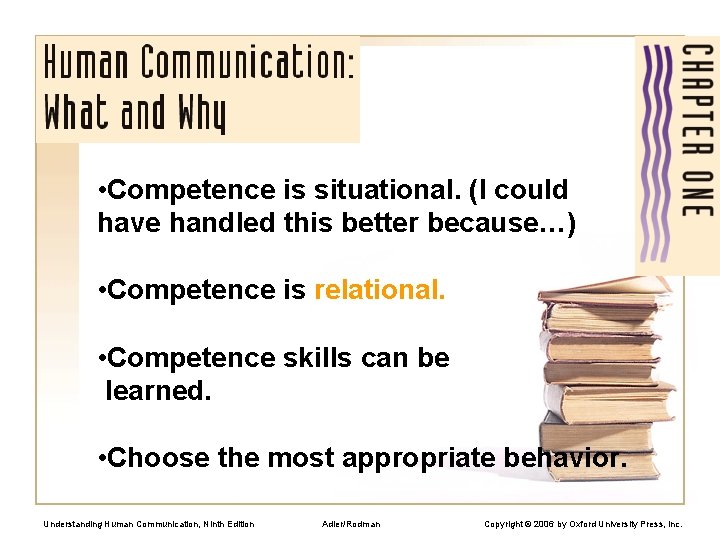 Human Communication: What and Why

CHAPTER ONE

•Competence is situational. (I could have handled this better because…)

•Competence is relational.

•Competence skills can be learned.

•Choose the most appropriate behavior.

Understanding Human Communication, Ninth Edition

Adler/Rodman

Copyright © 2006 by Oxford University Press, Inc.